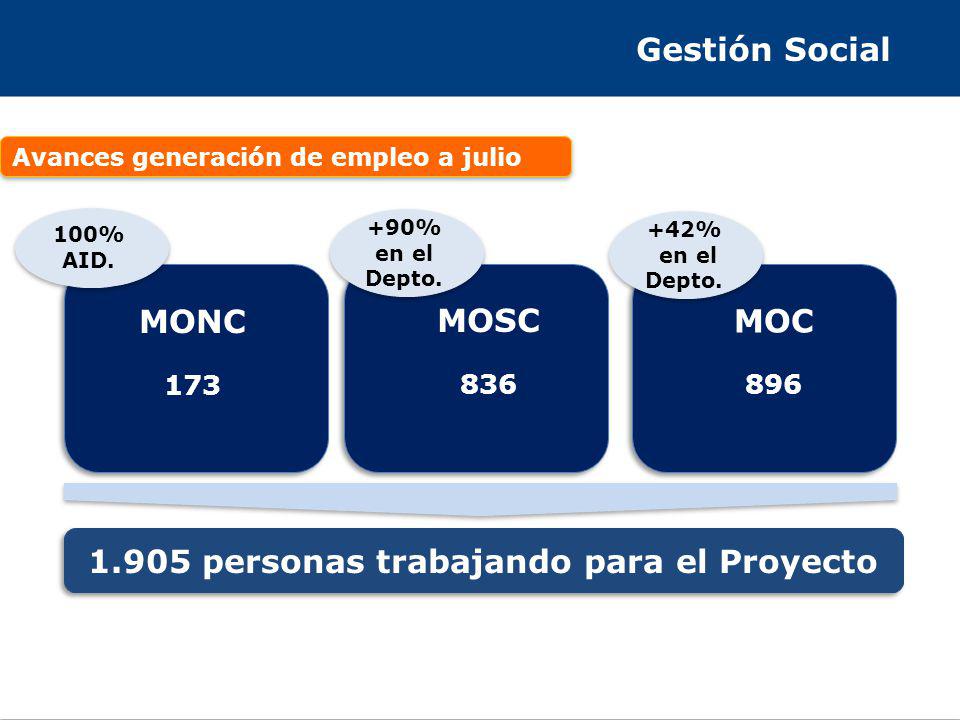 Gestión Social

Avances generación de empleo a julio

100% AID.

MONC

173

+90% en el Depto.

MOSC

836

+42% en el Depto.

MOC

896

1.905 personas trabajando para el Proyecto